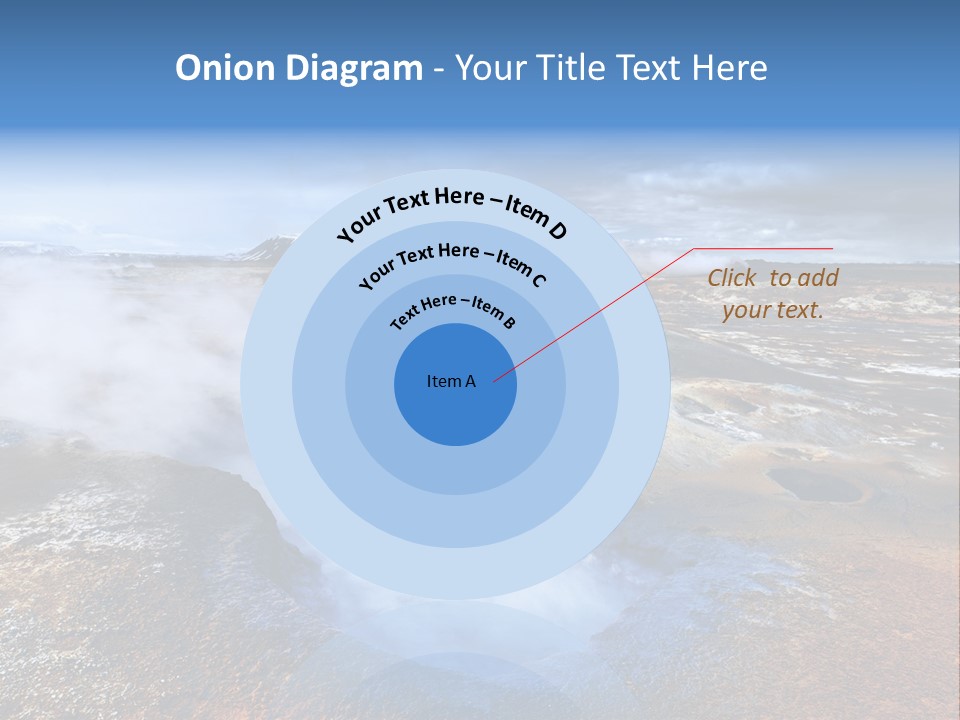 Onion Diagram - Your Title Text Here

Your Text Here – Item D

Your Text Here – Item C

Text Here – Item B

Item A

Click to add your text.